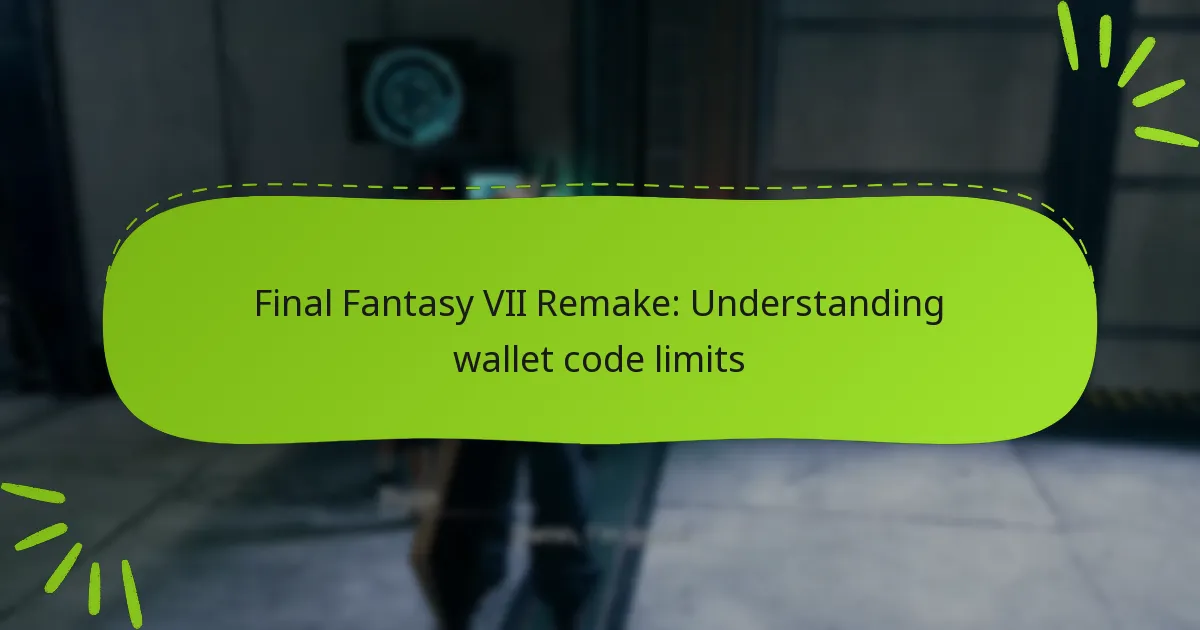 Final Fantasy VII Remake: Understanding wallet code limits